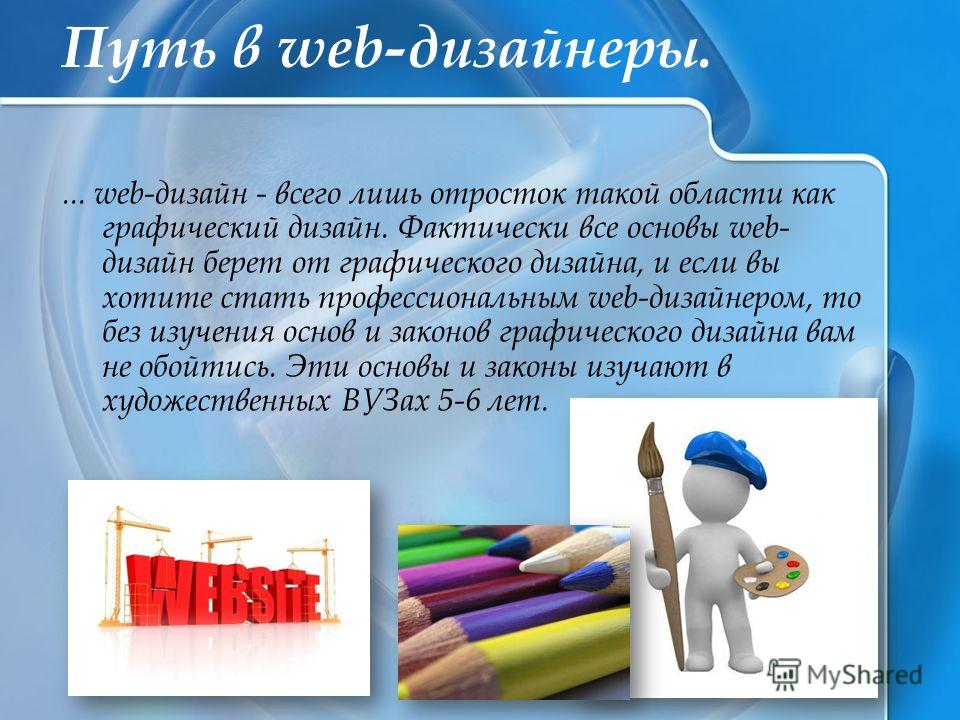 Путь в web-дизайнеры.

... web-дизайн - всего лишь отросток такой области как графический дизайн. Фактически все основы web-дизайн берет от графического дизайна, и если вы хотите стать профессиональным web-дизайнером, то без изучения основ и законов графического дизайна вам не обойтись. Эти основы и законы изучают в художественных ВУЗах 5-6 лет.

WEBSITE

MyShared